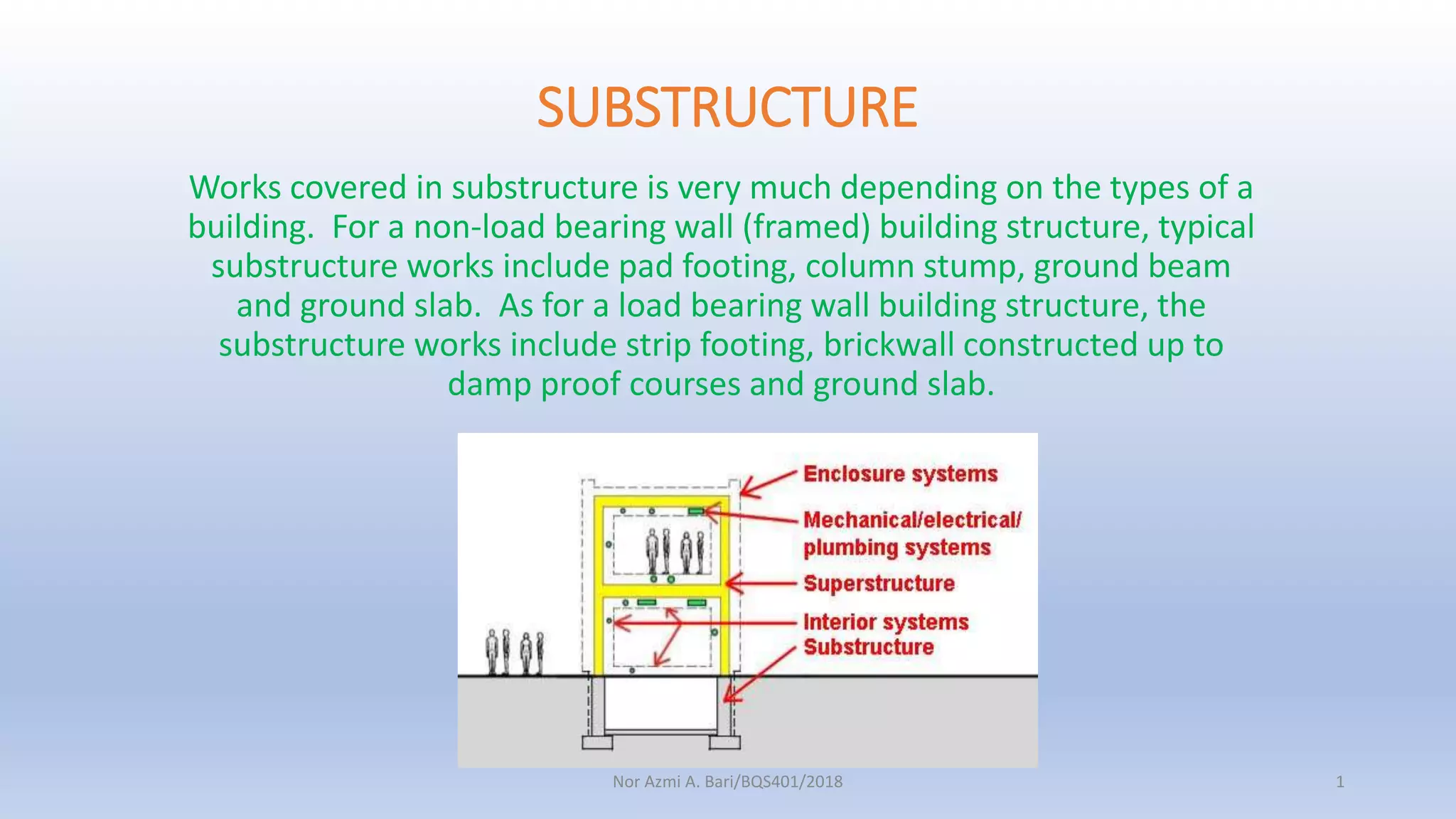 SUBSTRUCTURE

Works covered in substructure is very much depending on the types of a building. For a non-load bearing wall (framed) building structure, typical substructure works include pad footing, column stump, ground beam and ground slab. As for a load bearing wall building structure, the substructure works include strip footing, brickwall constructed up to damp proof courses and ground slab.

Enclosure systems
Mechanical/electrical/ plumbing systems
Superstructure
Interior systems
Substructure

Nor Azmi A. Bari/BQS401/2018

1